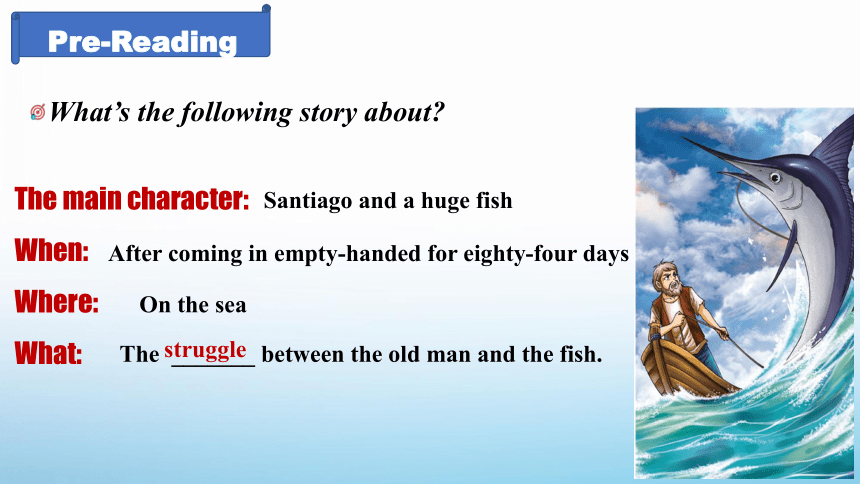 Pre-Reading

What's the following story about?

The main character: Santiago and a huge fish

When: After coming in empty-handed for eighty-four days

Where: On the sea

What: The struggle between the old man and the fish.